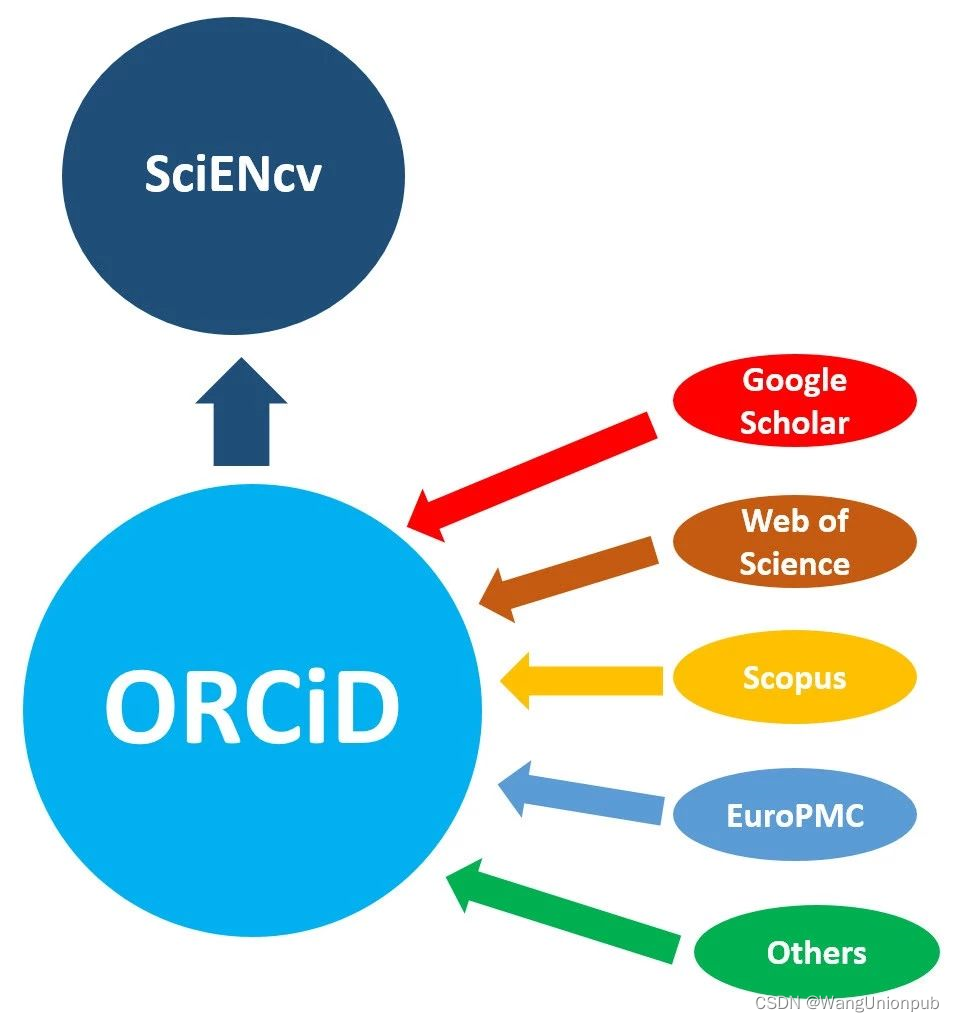 SciENcv

Google Scholar

Web of Science

ORCiD

Scopus

EuroPMC

Others

CSDN @WangUnionpub